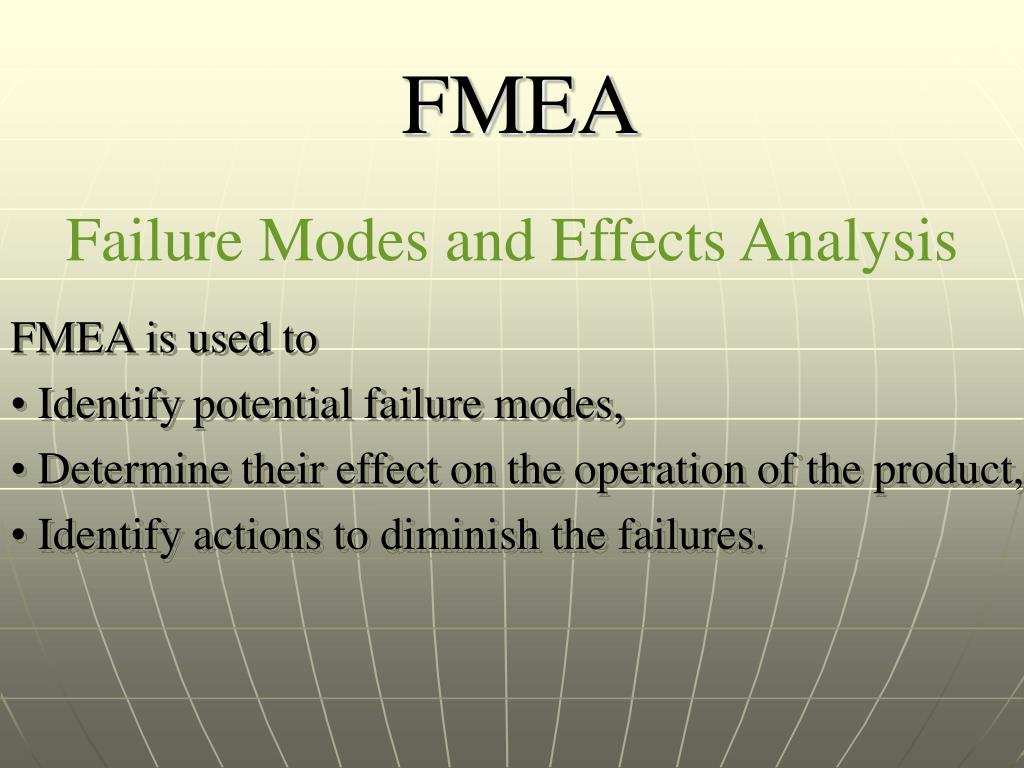 FMEA

Failure Modes and Effects Analysis

FMEA is used to

• Identify potential failure modes,

• Determine their effect on the operation of the product,

• Identify actions to diminish the failures.